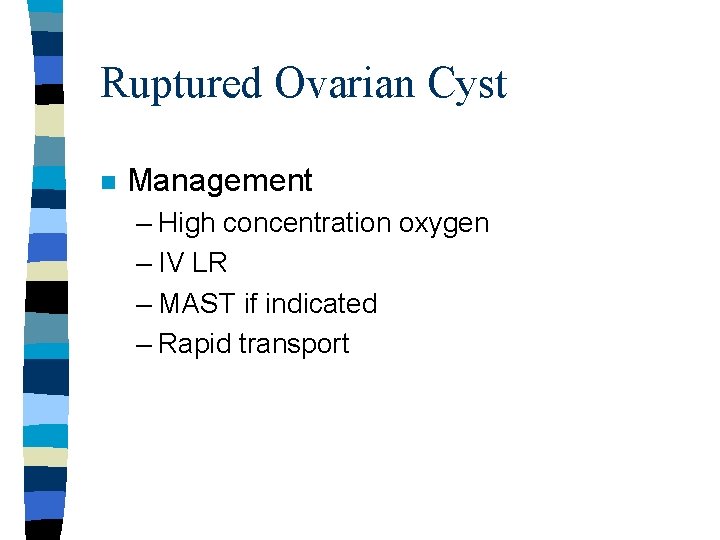 Ruptured Ovarian Cyst

Management
– High concentration oxygen
– IV LR
– MAST if indicated
– Rapid transport